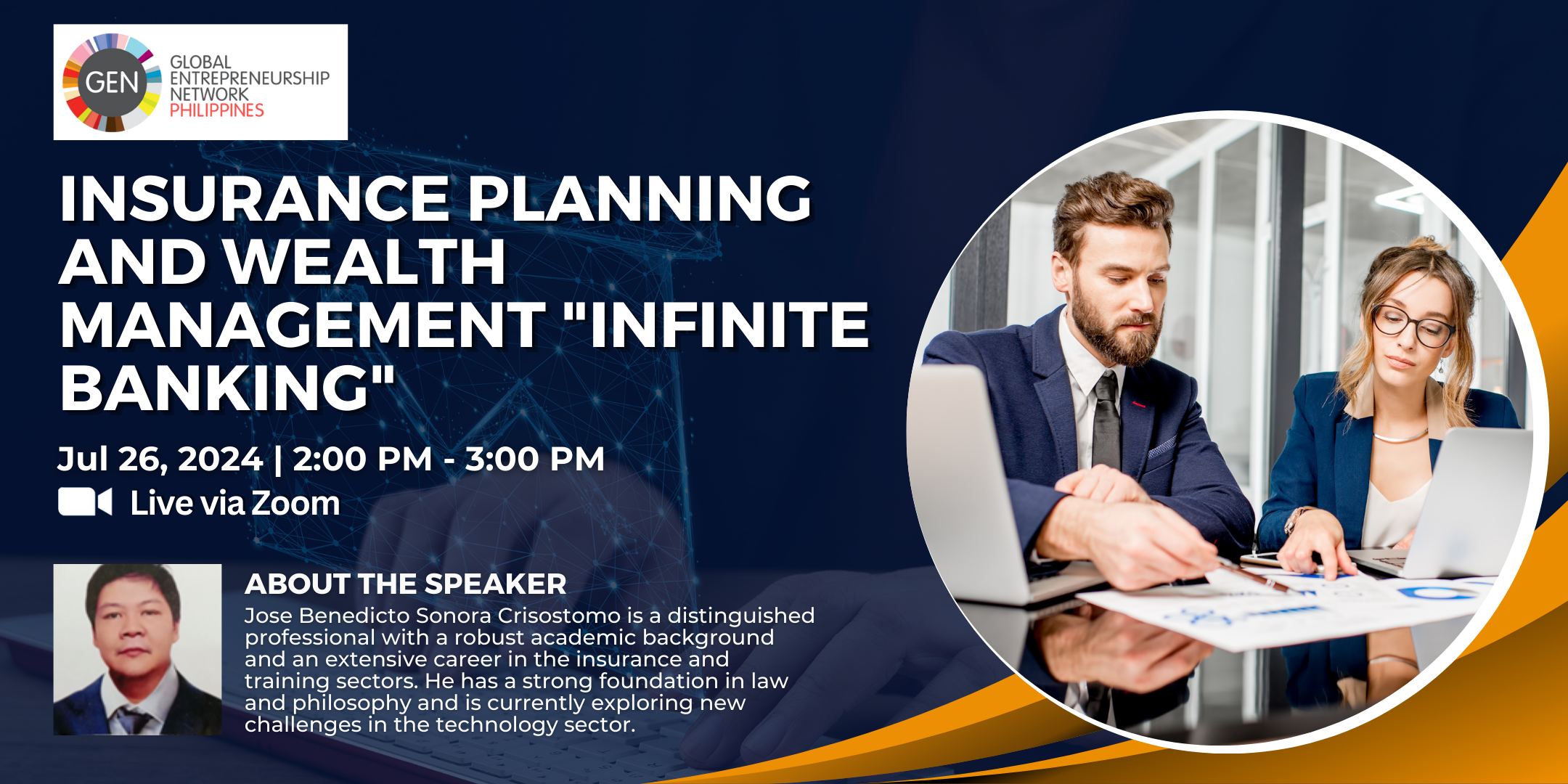 GEN GLOBAL ENTREPRENEURSHIP NETWORK PHILIPPINES

INSURANCE PLANNING AND WEALTH MANAGEMENT "INFINITE BANKING"

Jul 26, 2024 | 2:00 PM - 3:00 PM

Live via Zoom

ABOUT THE SPEAKER

Jose Benedicto Sonora Crisostomo is a distinguished professional with a robust academic background and an extensive career in the insurance and training sectors. He has a strong foundation in law and philosophy and is currently exploring new challenges in the technology sector.